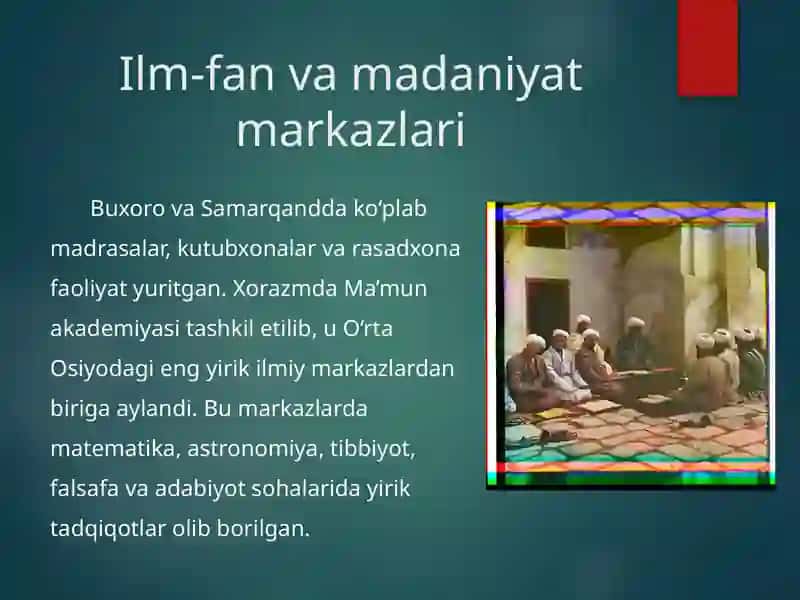 Ilm-fan va madaniyat markazlari

Buxoro va Samarqandda ko‘plab madrasalar, kutubxonalar va rasadxona faoliyat yuritgan. Xorazmda Ma’mun akademiyasi tashkil etilib, u O‘rta Osiyodagi eng yirik ilmiy markazlardan biriga aylandi. Bu markazlarda matematika, astronomiya, tibbiyot, falsafa va adabiyot sohalarida yirik tadqiqotlar olib borilgan.